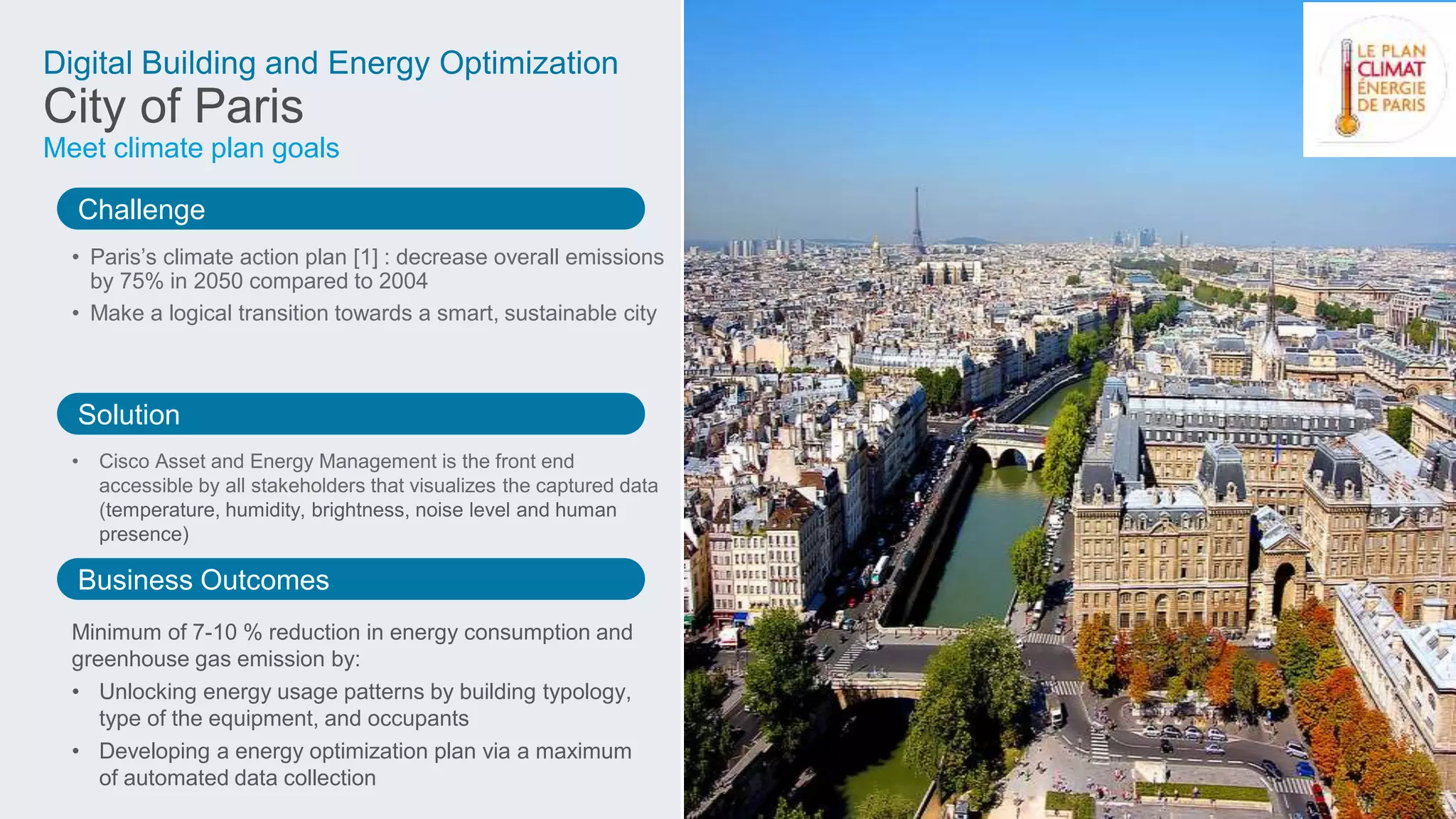 Digital Building and Energy Optimization
City of Paris
Meet climate plan goals

Challenge

• Paris's climate action plan [1] : decrease overall emissions by 75% in 2050 compared to 2004
• Make a logical transition towards a smart, sustainable city

Solution

• Cisco Asset and Energy Management is the front end accessible by all stakeholders that visualizes the captured data (temperature, humidity, brightness, noise level and human presence)

Business Outcomes

Minimum of 7-10 % reduction in energy consumption and greenhouse gas emission by:
• Unlocking energy usage patterns by building typology, type of the equipment, and occupants
• Developing a energy optimization plan via a maximum of automated data collection

LE PLAN CLIMAT ÉNERGIE DE PARIS